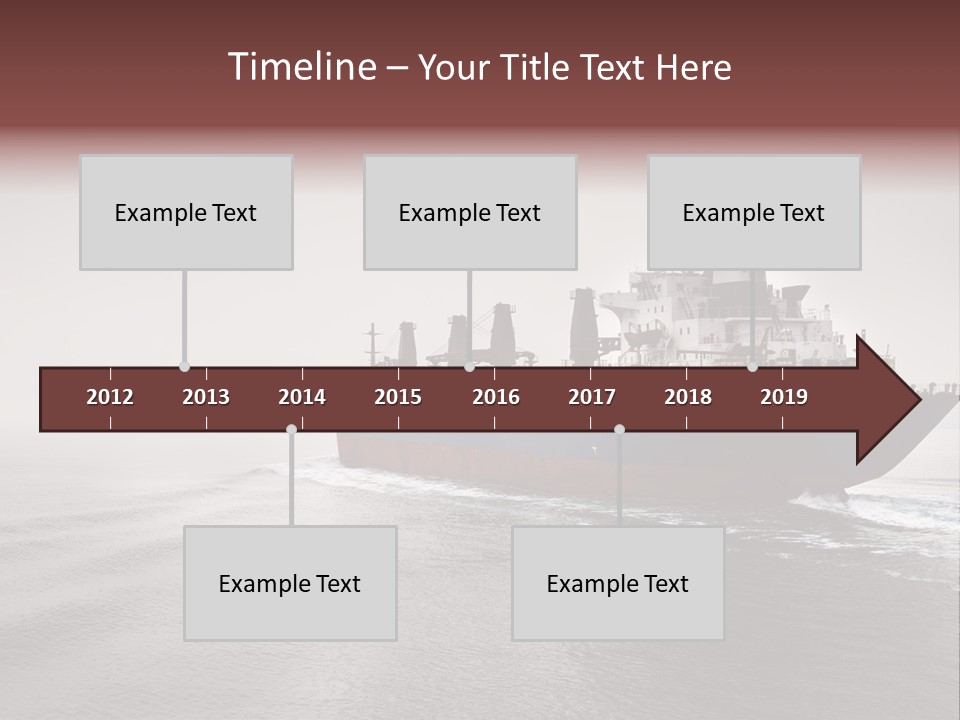 Timeline – Your Title Text Here

Example Text

Example Text

Example Text

2012 2013 2014 2015 2016 2017 2018 2019

Example Text

Example Text